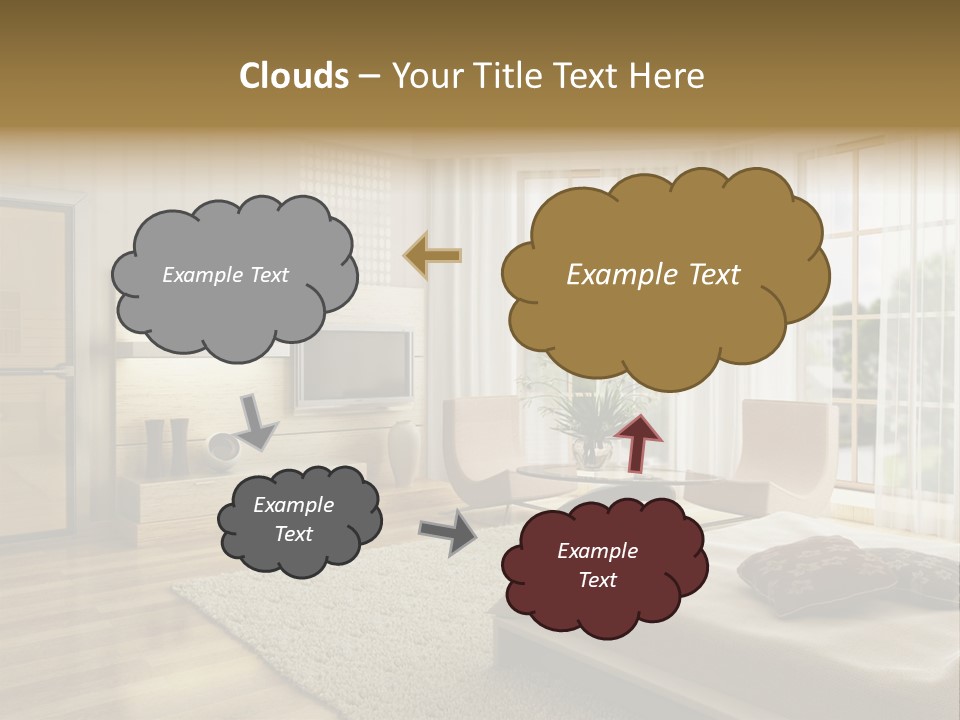 Clouds – Your Title Text Here

Example Text

Example Text

Example Text

Example Text